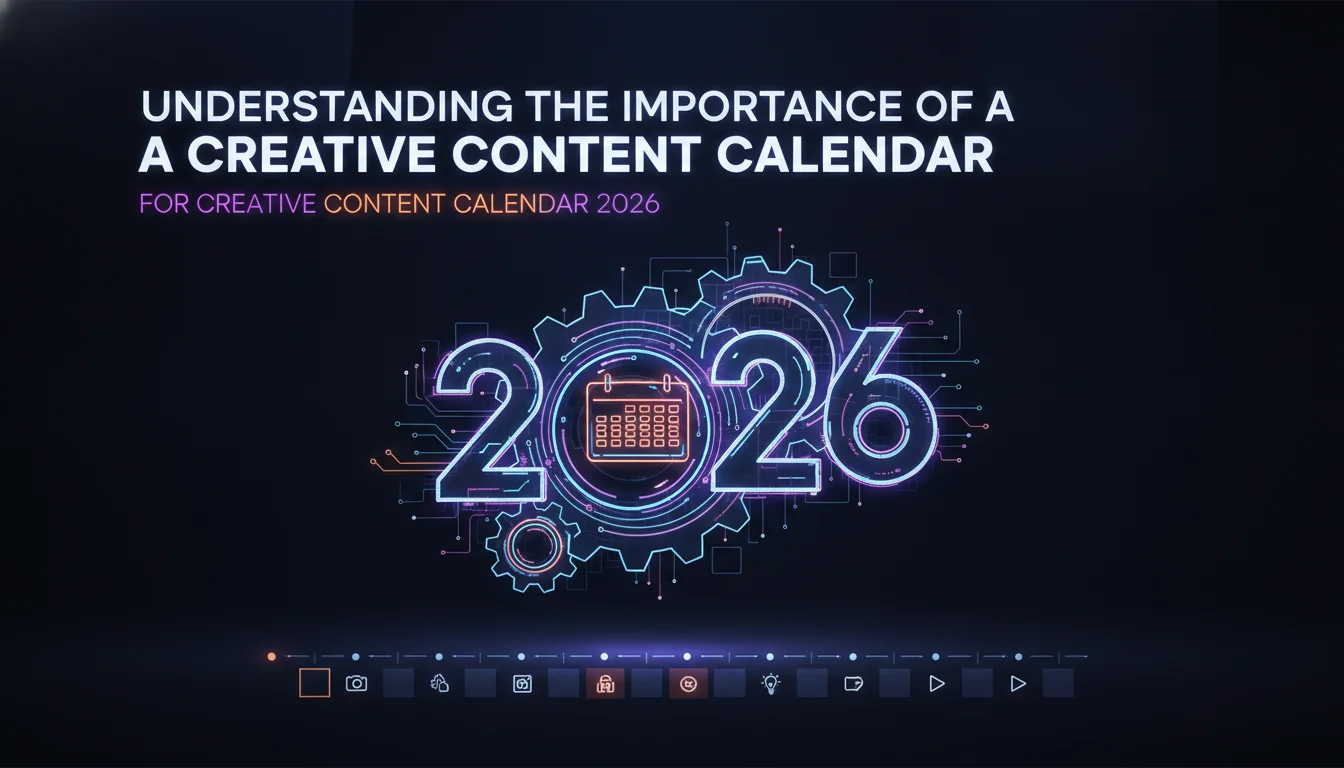 UNDERSTANDING THE IMPORTANCE OF A
A CREATIVE CONTENT CALENDAR

FOR CREATIVE CONTENT CALENDAR 2026

2026